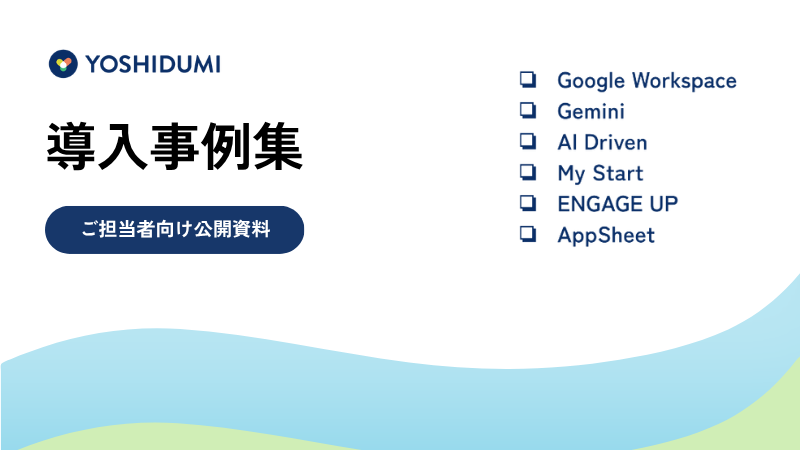 YOSHIDUMI

導入事例集

ご担当者向け公開資料

❏ Google Workspace
❏ Gemini
❏ AI Driven
❏ My Start
❏ ENGAGE UP
❏ AppSheet